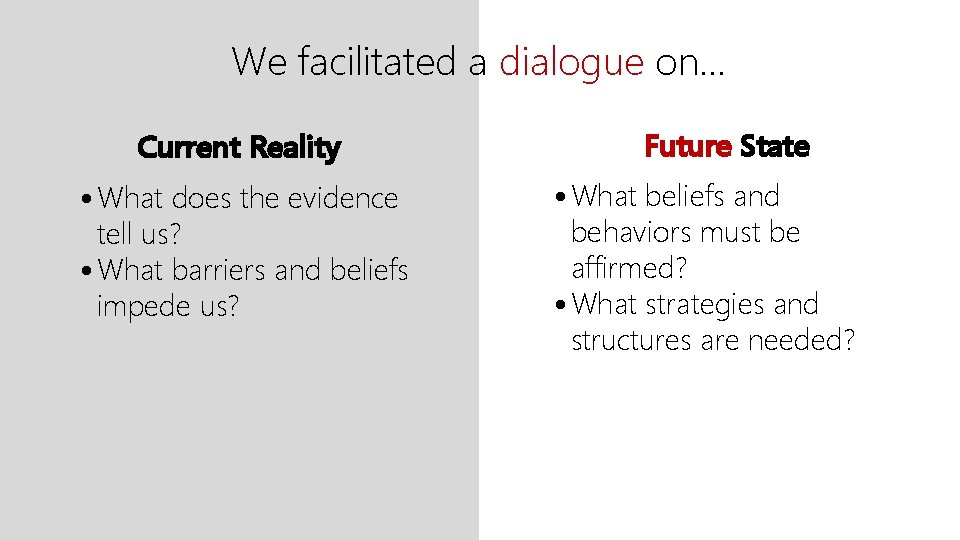 We facilitated a dialogue on…

Current Reality

• What does the evidence tell us?
• What barriers and beliefs impede us?

Future State

• What beliefs and behaviors must be affirmed?
• What strategies and structures are needed?